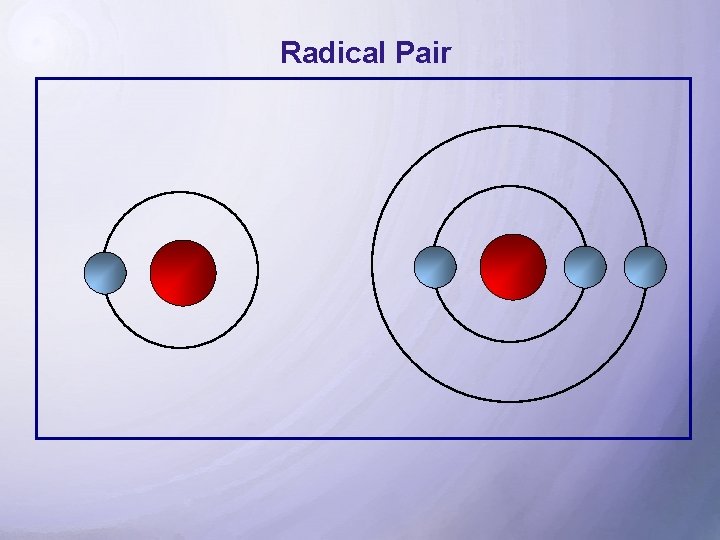 Radical Pair